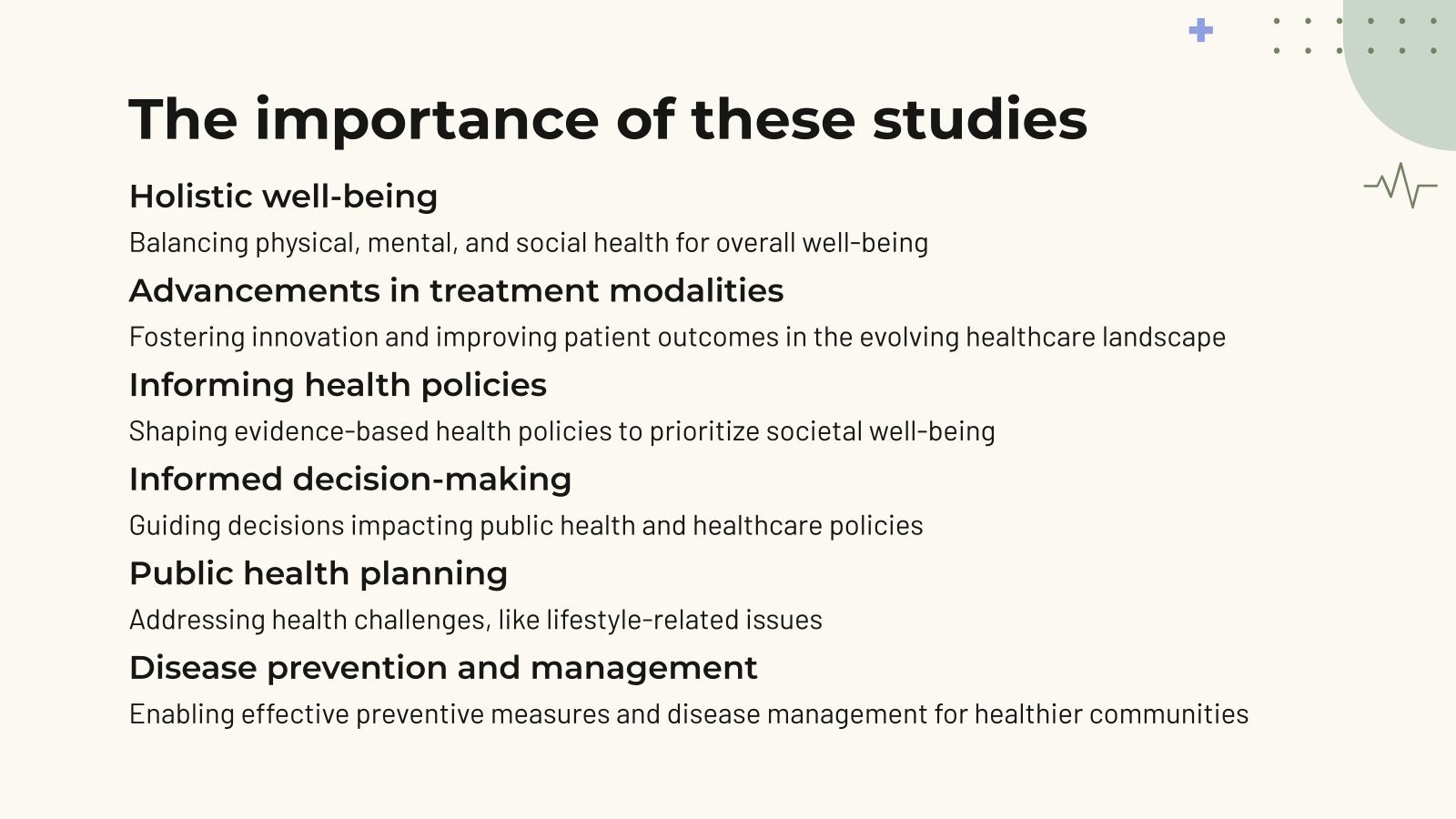 The importance of these studies

Holistic well-being

Balancing physical, mental, and social health for overall well-being

Advancements in treatment modalities

Fostering innovation and improving patient outcomes in the evolving healthcare landscape

Informing health policies

Shaping evidence-based health policies to prioritize societal well-being

Informed decision-making

Guiding decisions impacting public health and healthcare policies

Public health planning

Addressing health challenges, like lifestyle-related issues

Disease prevention and management

Enabling effective preventive measures and disease management for healthier communities